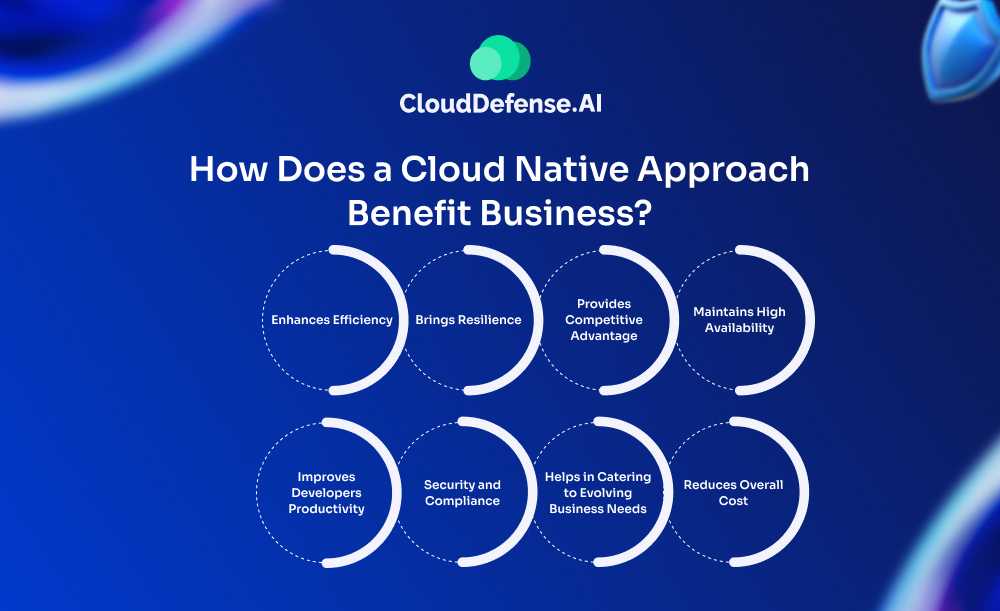 CloudDefense.AI

How Does a Cloud Native Approach Benefit Business?

Enhances Efficiency

Brings Resilience

Provides Competitive Advantage

Maintains High Availability

Improves Developers Productivity

Security and Compliance

Helps in Catering to Evolving Business Needs

Reduces Overall Cost